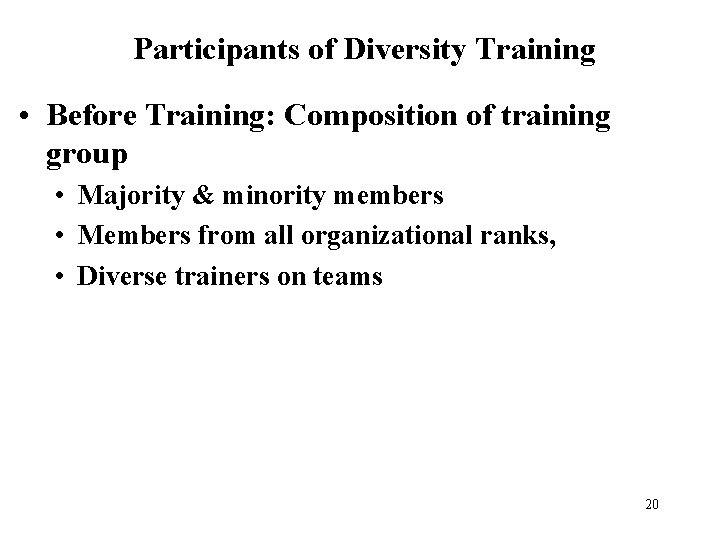 Participants of Diversity Training

• Before Training: Composition of training group

• Majority & minority members
• Members from all organizational ranks,
• Diverse trainers on teams

20